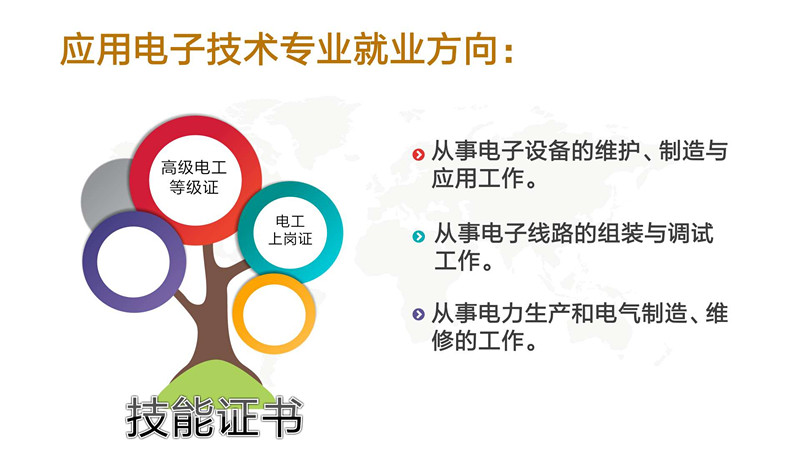 应用电子技术专业就业方向：

高级电工等级证

电工上岗证

技能证书

从事电子设备的维护、制造与应用工作。

从事电子线路的组装与调试工作。

从事电力生产和电气制造、维修的工作。